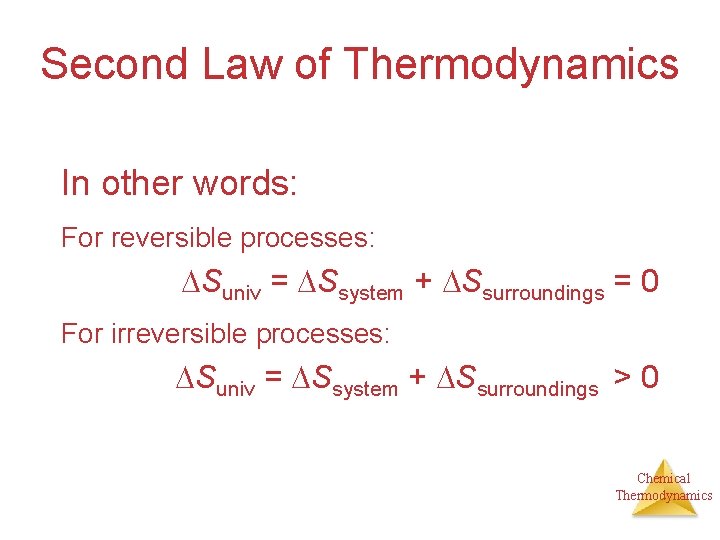 Second Law of Thermodynamics

In other words:

For reversible processes:

$\Delta S_{univ} = \Delta S_{system} + \Delta S_{surroundings} = 0$

For irreversible processes:

$\Delta S_{univ} = \Delta S_{system} + \Delta S_{surroundings} > 0$

Chemical Thermodynamics